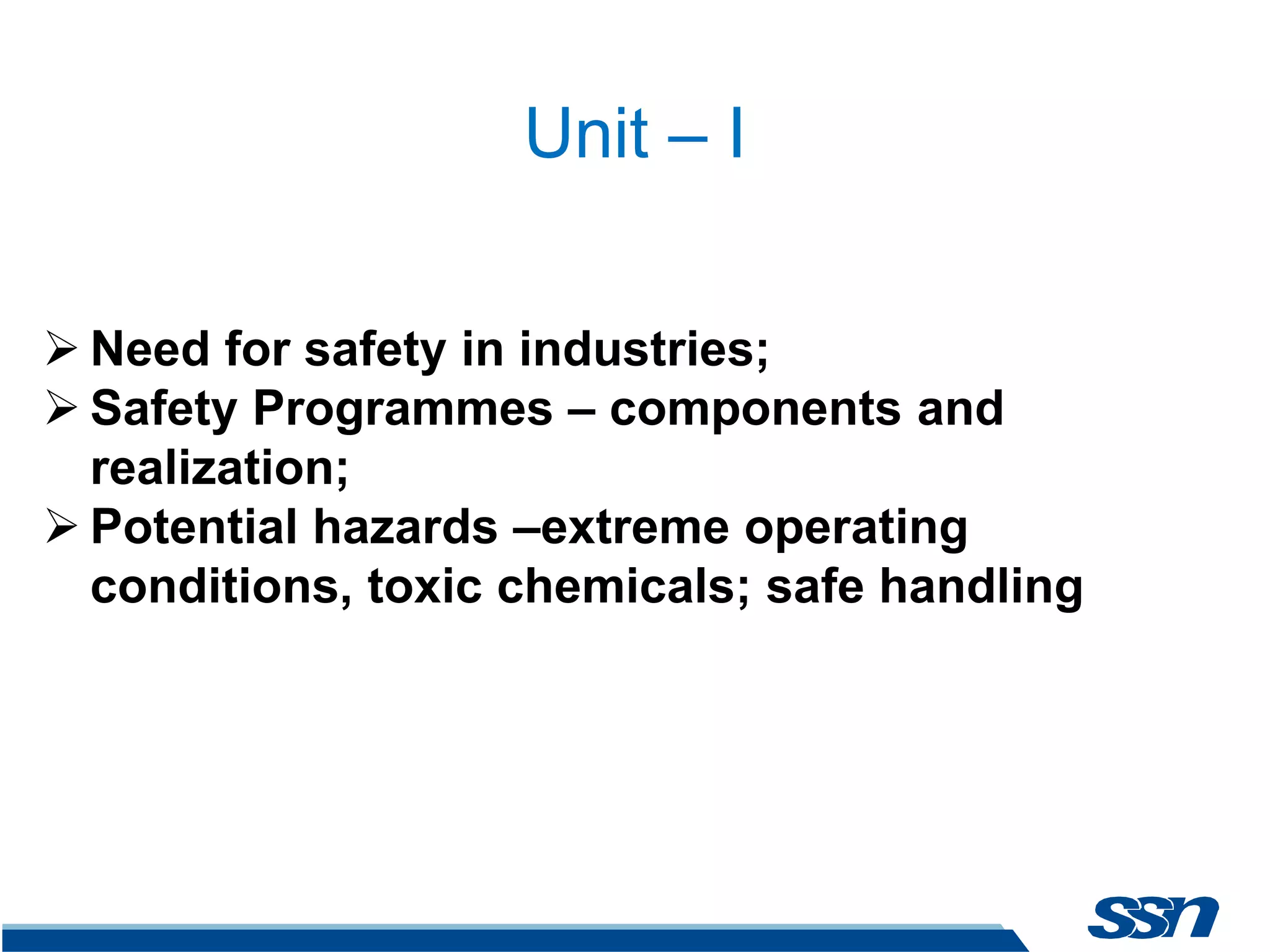 Unit – I

➢ Need for safety in industries;
➢ Safety Programmes – components and realization;
➢ Potential hazards –extreme operating conditions, toxic chemicals; safe handling

ssn